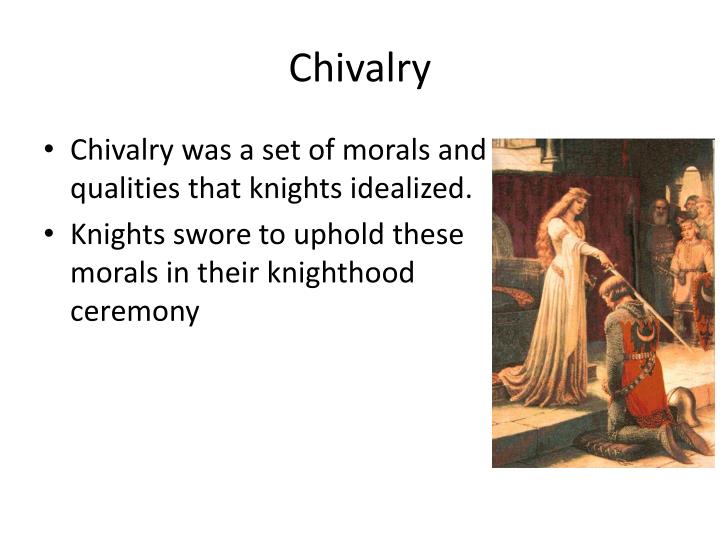 Chivalry

• Chivalry was a set of morals and qualities that knights idealized.

• Knights swore to uphold these morals in their knighthood ceremony